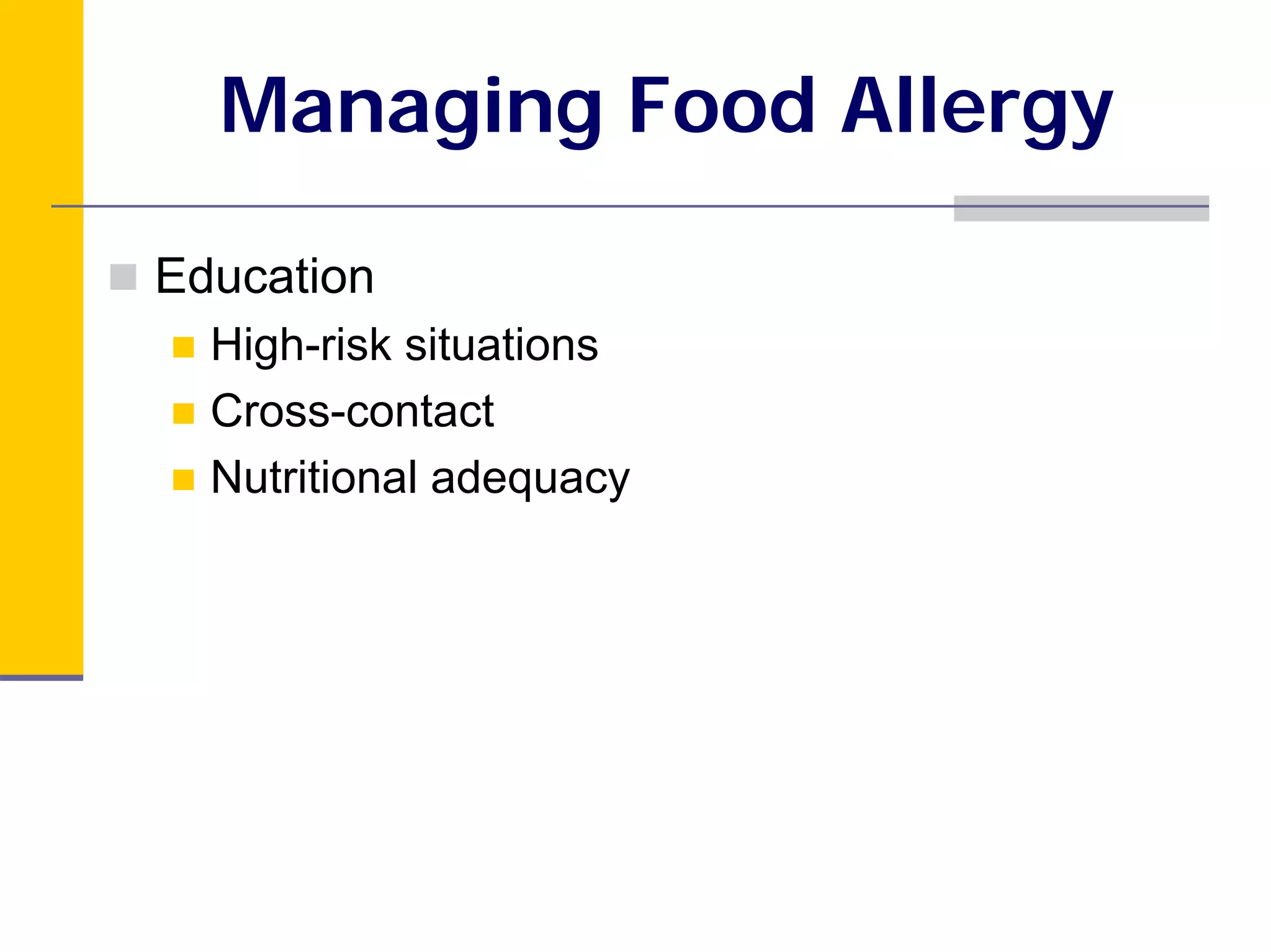 Managing Food Allergy

Education

High-risk situations

Cross-contact

Nutritional adequacy